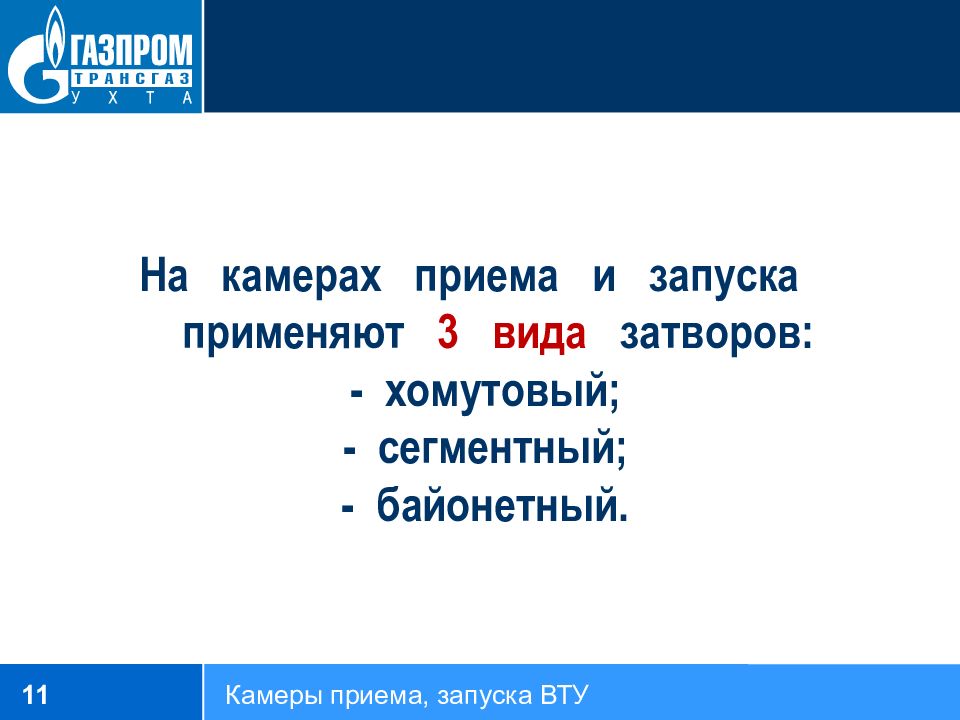 ГАЗПРОМ
ТРАНСГАЗ
УХТА

На камерах приема и запуска применяют 3 вида затворов:
- хомутовый;
- сегментный;
- байонетный.

11
Камеры приема, запуска ВТУ